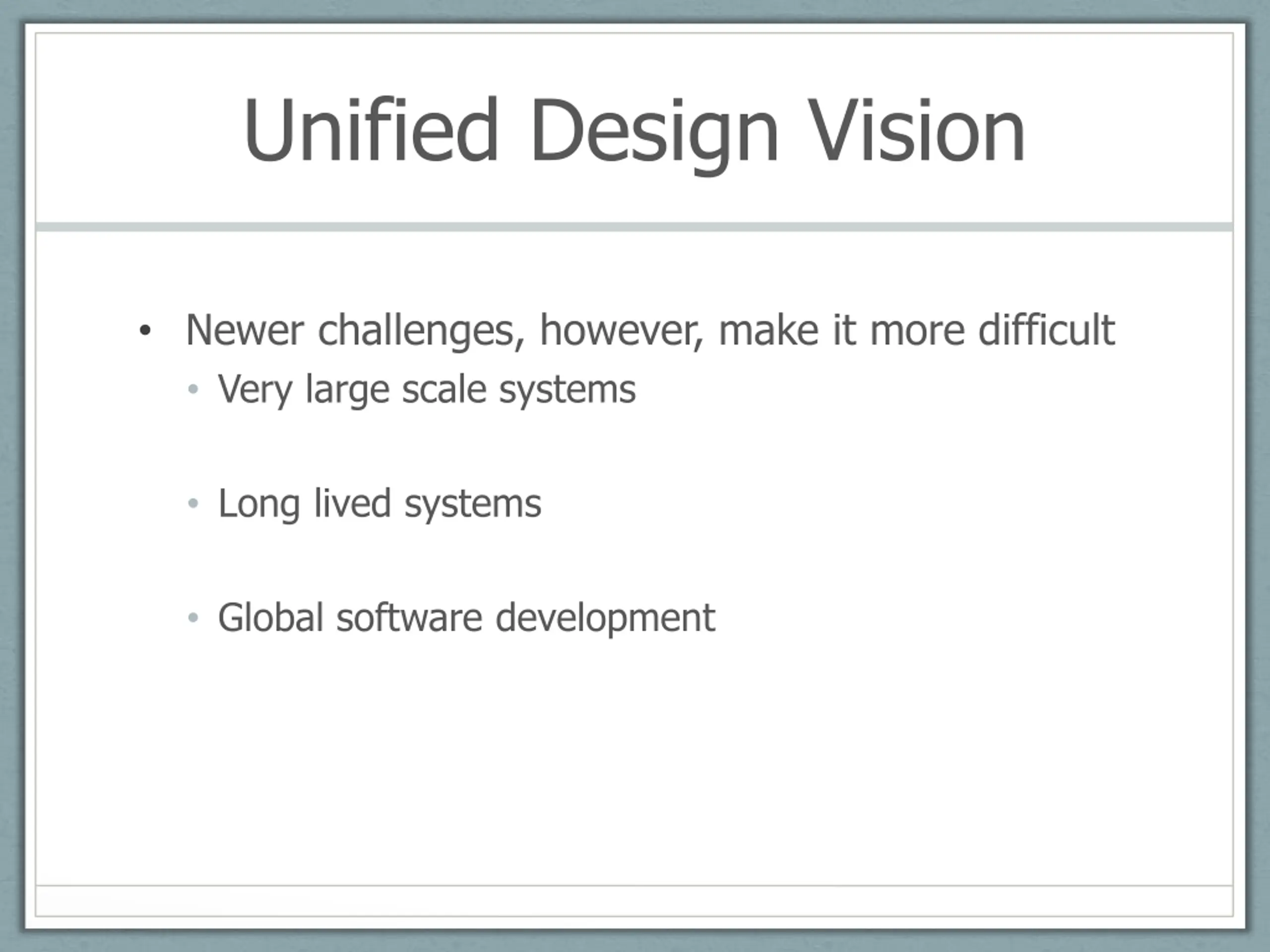 Unified Design Vision

• Newer challenges, however, make it more difficult
  • Very large scale systems

  • Long lived systems

  • Global software development